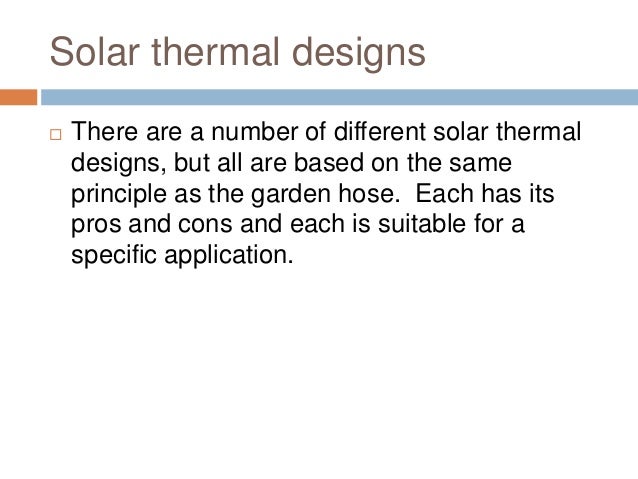 Solar thermal designs

□ There are a number of different solar thermal designs, but all are based on the same principle as the garden hose.  Each has its pros and cons and each is suitable for a specific application.